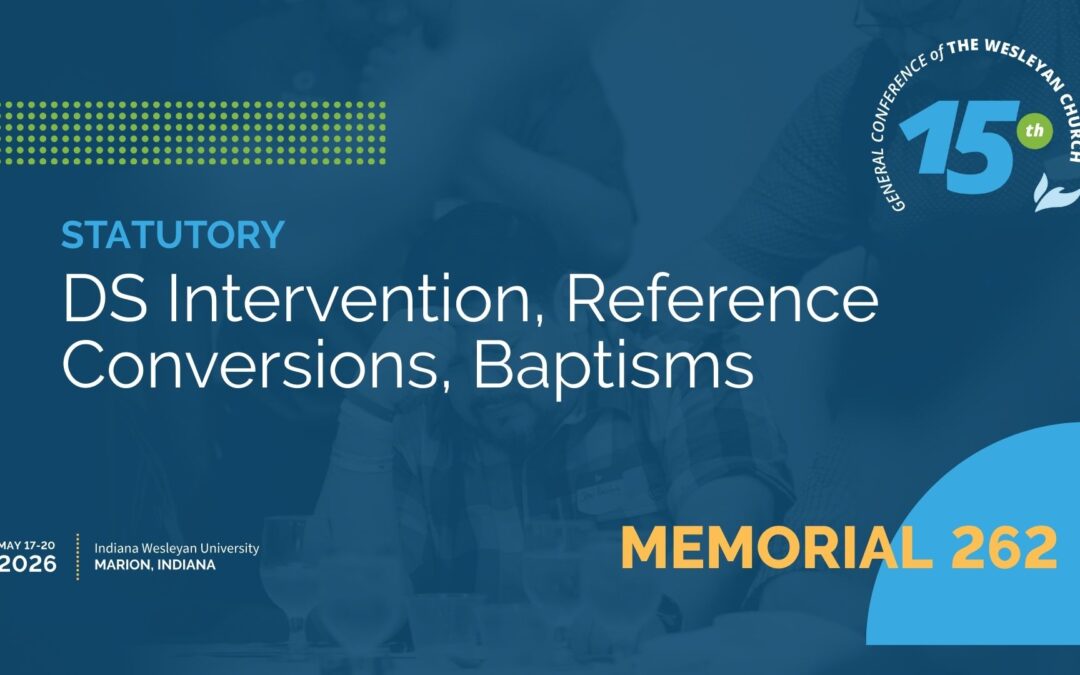 GENERAL CONFERENCE of THE WESLEYAN CHURCH
15th

STATUTORY

DS Intervention, Reference Conversions, Baptisms

MAY 17-20
2026

Indiana Wesleyan University
MARION, INDIANA

MEMORIAL 262